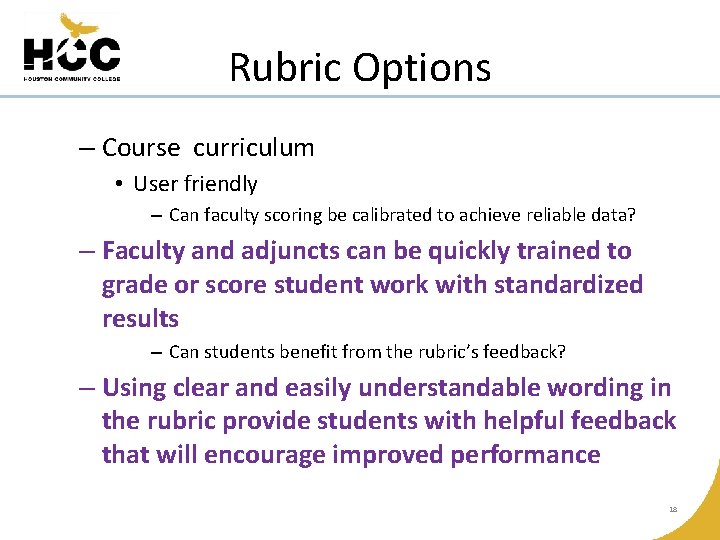 HCC
HOUSTON COMMUNITY COLLEGE

Rubric Options

– Course curriculum

• User friendly

– Can faculty scoring be calibrated to achieve reliable data?

– Faculty and adjuncts can be quickly trained to grade or score student work with standardized results

– Can students benefit from the rubric's feedback?

– Using clear and easily understandable wording in the rubric provide students with helpful feedback that will encourage improved performance

18